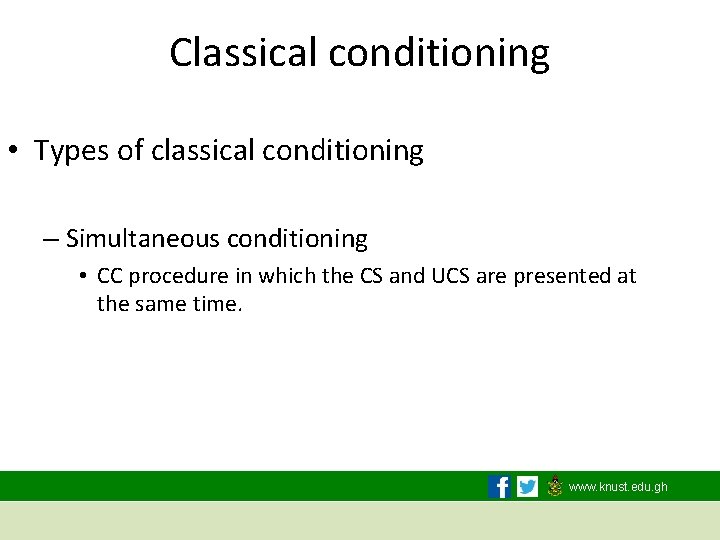 Classical conditioning

• Types of classical conditioning

– Simultaneous conditioning

• CC procedure in which the CS and UCS are presented at the same time.

www.knust.edu.gh